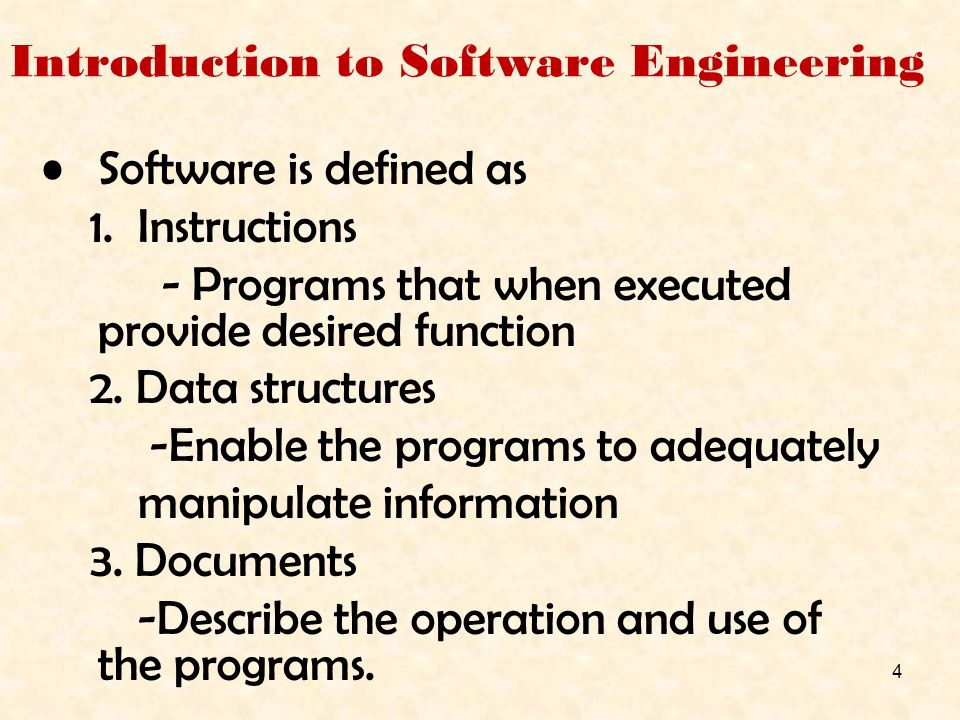 Introduction to Software Engineering

• Software is defined as
1. Instructions
- Programs that when executed provide desired function
2. Data structures
-Enable the programs to adequately manipulate information
3. Documents
-Describe the operation and use of the programs.

4